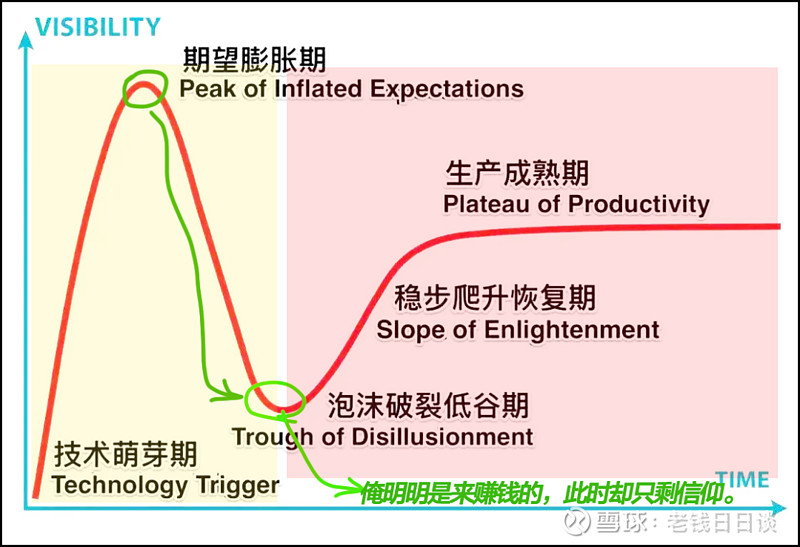 VISIBILITY

期望膨胀期
Peak of Inflated Expectations

生产成熟期
Plateau of Productivity

稳步爬升恢复期
Slope of Enlightenment

泡沫破裂低谷期
Trough of Disillusionment

技术萌芽期
Technology Trigger

TIME

俺明明是来赚钱的，此时却只剩信仰。

雪球：老钱日日谈